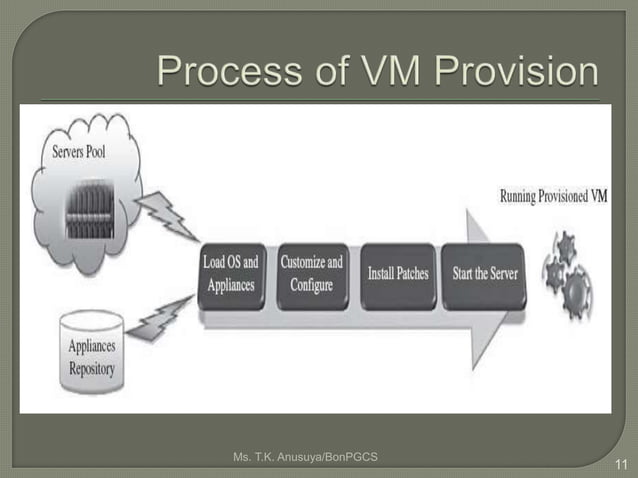 Process of VM Provision

Servers Pool

Appliances Repository

Load OS and Appliances

Customize and Configure

Install Patches

Start the Server

Running Provisioned VM

Ms. T.K. Anusuya/BonPGCS

11